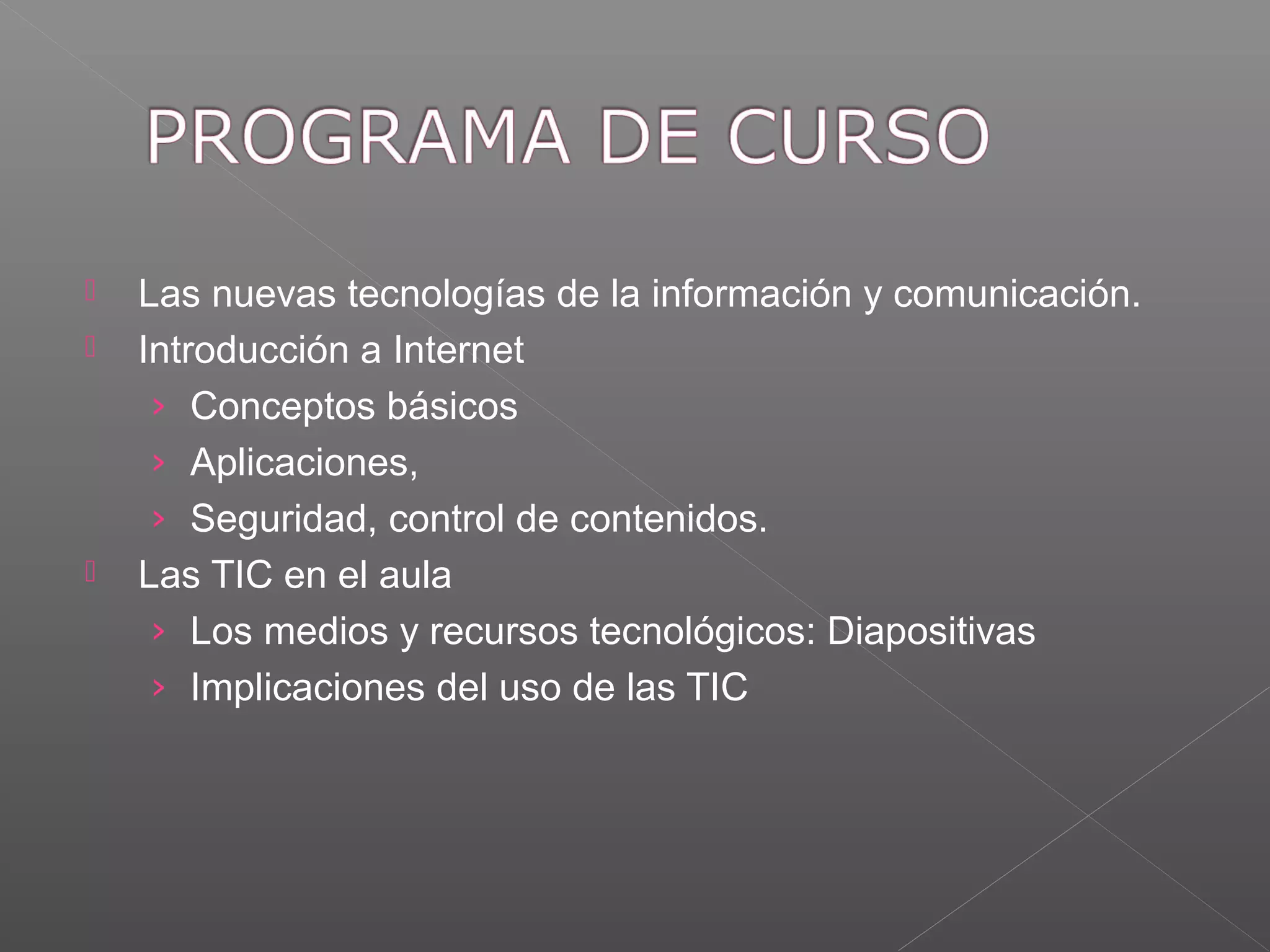 PROGRAMA DE CURSO

Las nuevas tecnologías de la información y comunicación.
Introducción a Internet
› Conceptos básicos
› Aplicaciones,
› Seguridad, control de contenidos.
Las TIC en el aula
› Los medios y recursos tecnológicos: Diapositivas
› Implicaciones del uso de las TIC